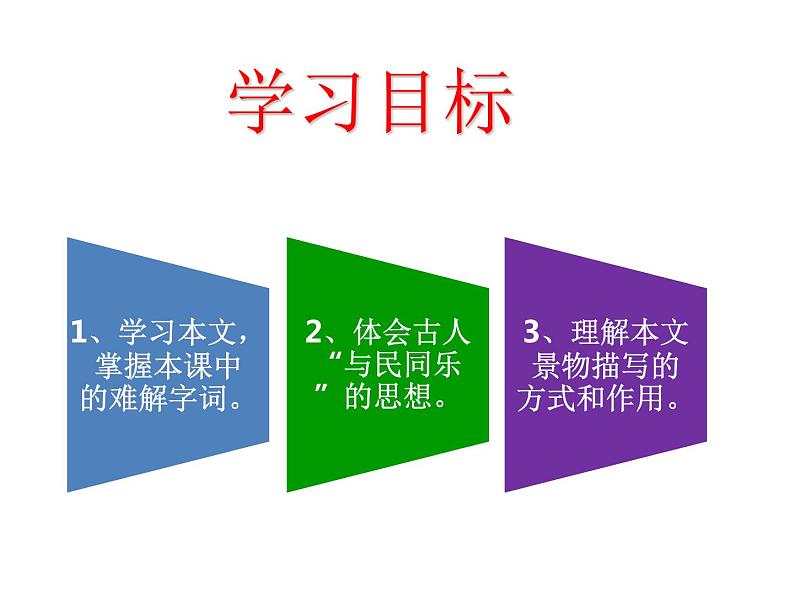 学习目标

1、学习本文，掌握本课中的难解字词。

2、体会古人“与民同乐”的思想。

3、理解本文景物描写的方式和作用。